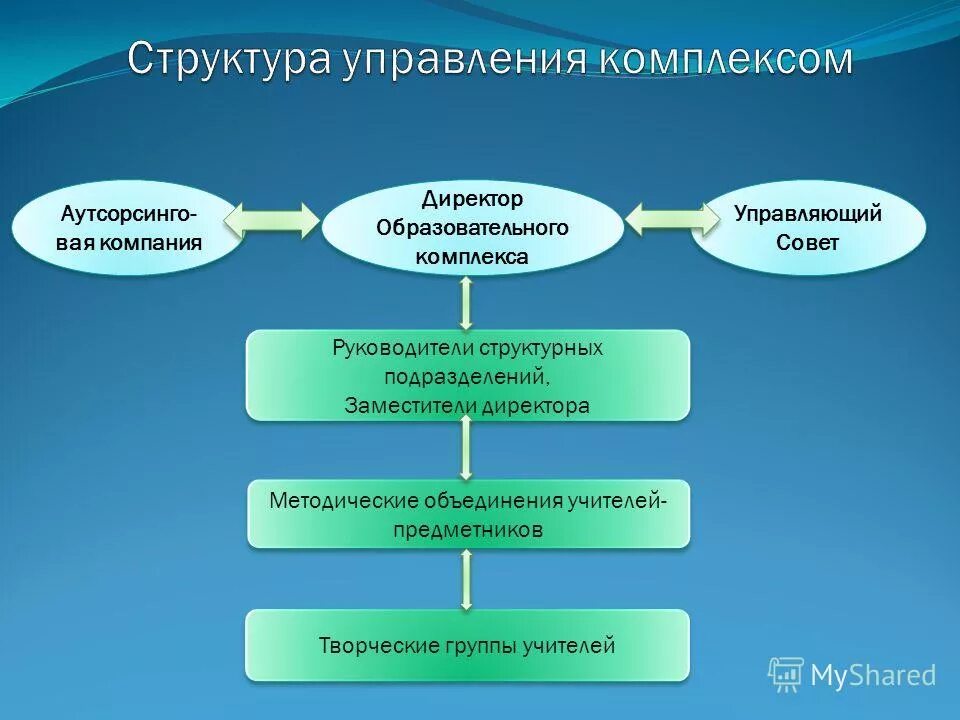 Структура управления комплексом

Аутсорсинговая компания

Директор Образовательного комплекса

Управляющий Совет

Руководители структурных подразделений, Заместители директора

Методические объединения учителей-предметников

Творческие группы учителей

MyShared